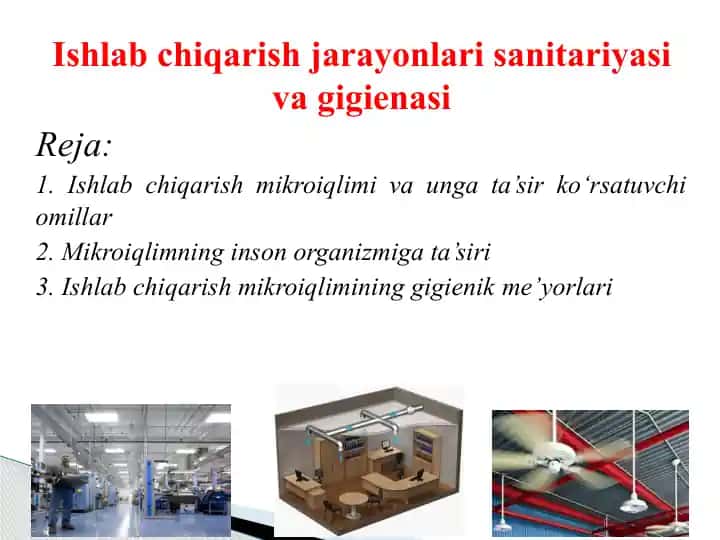 Ishlab chiqarish jarayonlari sanitariyasi va gigienasi

Reja:

1. Ishlab chiqarish mikroiqlimi va unga ta’sir ko‘rsatuvchi omillar

2. Mikroiqlimning inson organizmiga ta’siri

3. Ishlab chiqarish mikroiqlimining gigienik me’yorlari